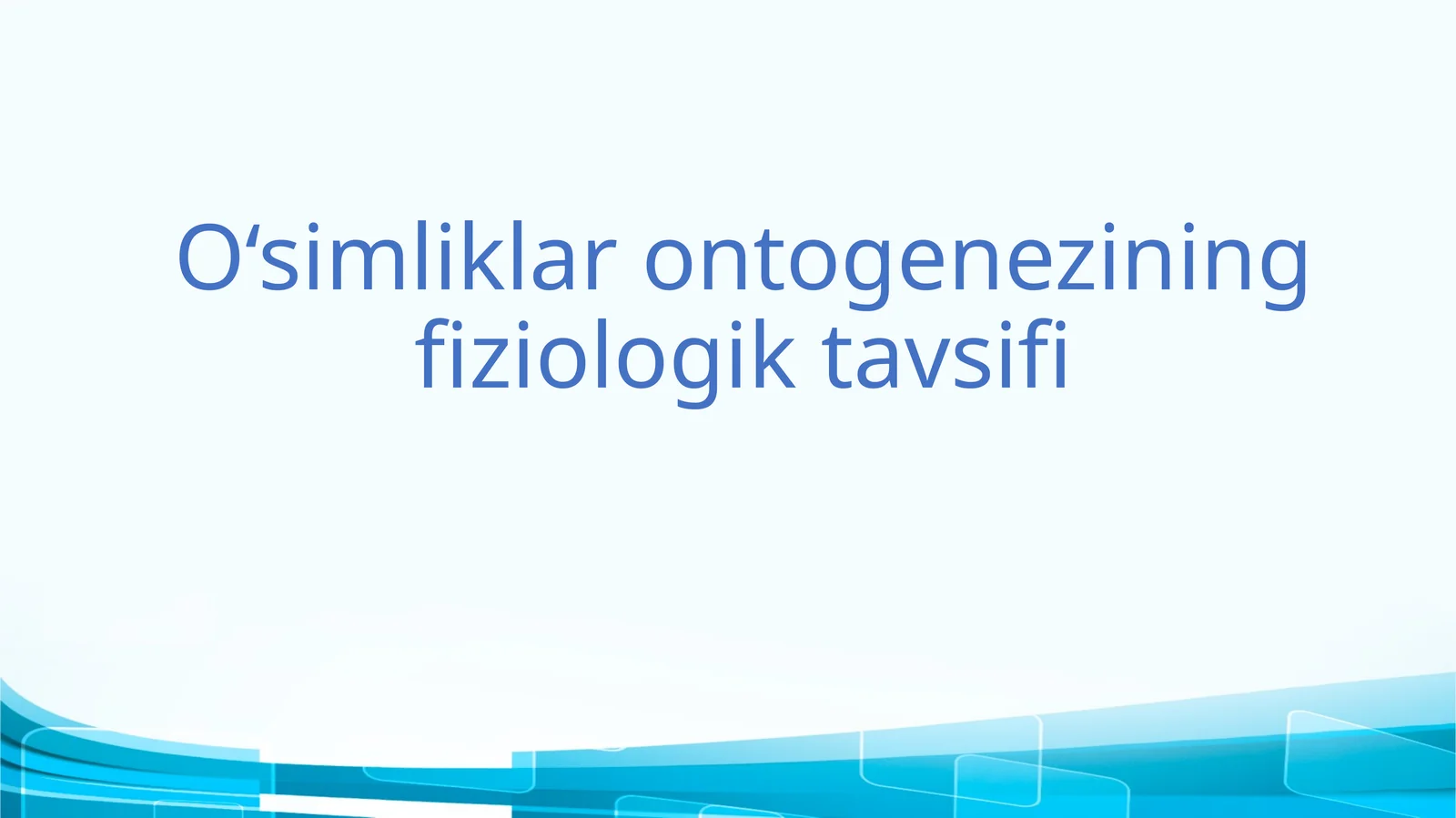 O‘simliklar ontogenezining fiziologik tavsifi